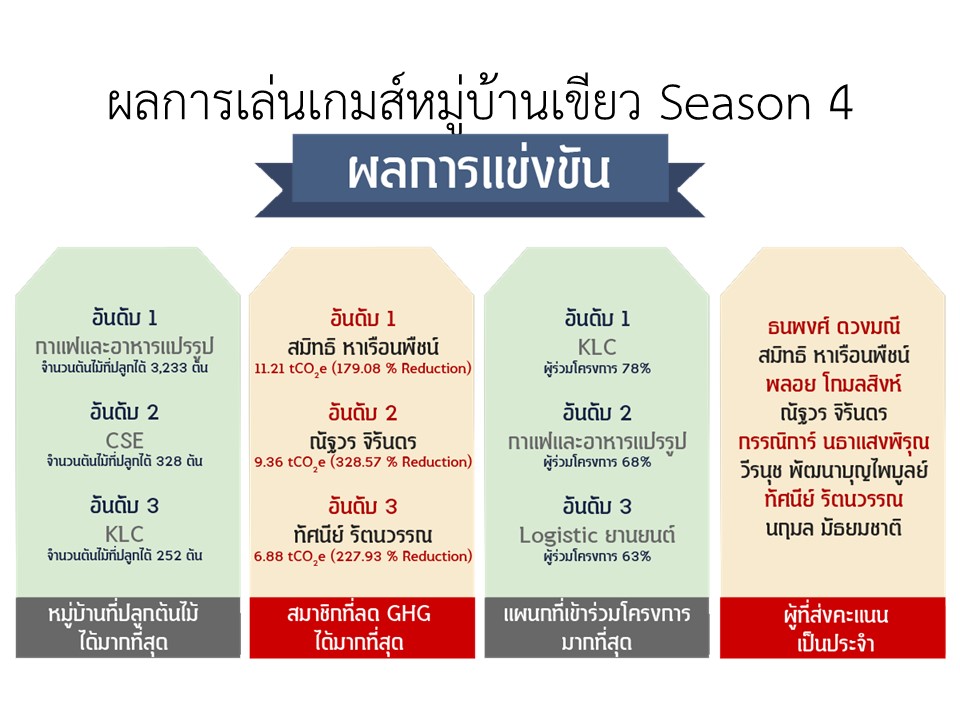 ผลการเล่นเกมส์หมู่บ้านเขียว Season 4

ผลการแข่งขัน

อันดับ 1
กาแฟและอาหารแปรรูป
จำนวนต้นไม้ที่ปลูกได้ 3,233 ต้น

อันดับ 2
CSE
จำนวนต้นไม้ที่ปลูกได้ 328 ต้น

อันดับ 3
KLC
จำนวนต้นไม้ที่ปลูกได้ 252 ต้น

หมู่บ้านที่ปลูกต้นไม้ได้มากที่สุด

อันดับ 1
สมิทธิ หาเรือนพืชน์
11.21 $tCO_2e$ (179.08 % Reduction)

อันดับ 2
ณัฐวร จิรินดร
9.36 $tCO_2e$ (328.57 % Reduction)

อันดับ 3
ทัศนีย์ รัตนวรรณ
6.88 $tCO_2e$ (227.93 % Reduction)

สมาชิกที่ลด GHG ได้มากที่สุด

อันดับ 1
KLC
ผู้ร่วมโครงการ 78%

อันดับ 2
กาแฟและอาหารแปรรูป
ผู้ร่วมโครงการ 68%

อันดับ 3
Logistic ยานยนต์
ผู้ร่วมโครงการ 63%

แผนกที่เข้าร่วมโครงการมากที่สุด

ธนพงศ์ ดวงมณี
สมิทธิ หาเรือนพืชน์
พลอย โกมลสิงห์
ณัฐวร จิรินดร
กรรณิการ์ นธาแสงพิรุณ
วีรนุช พัฒนาบุญไพบูลย์
ทัศนีย์ รัตนวรรณ
นฤมล มัธยมชาติ

ผู้ที่ส่งคะแนนเป็นประจำ